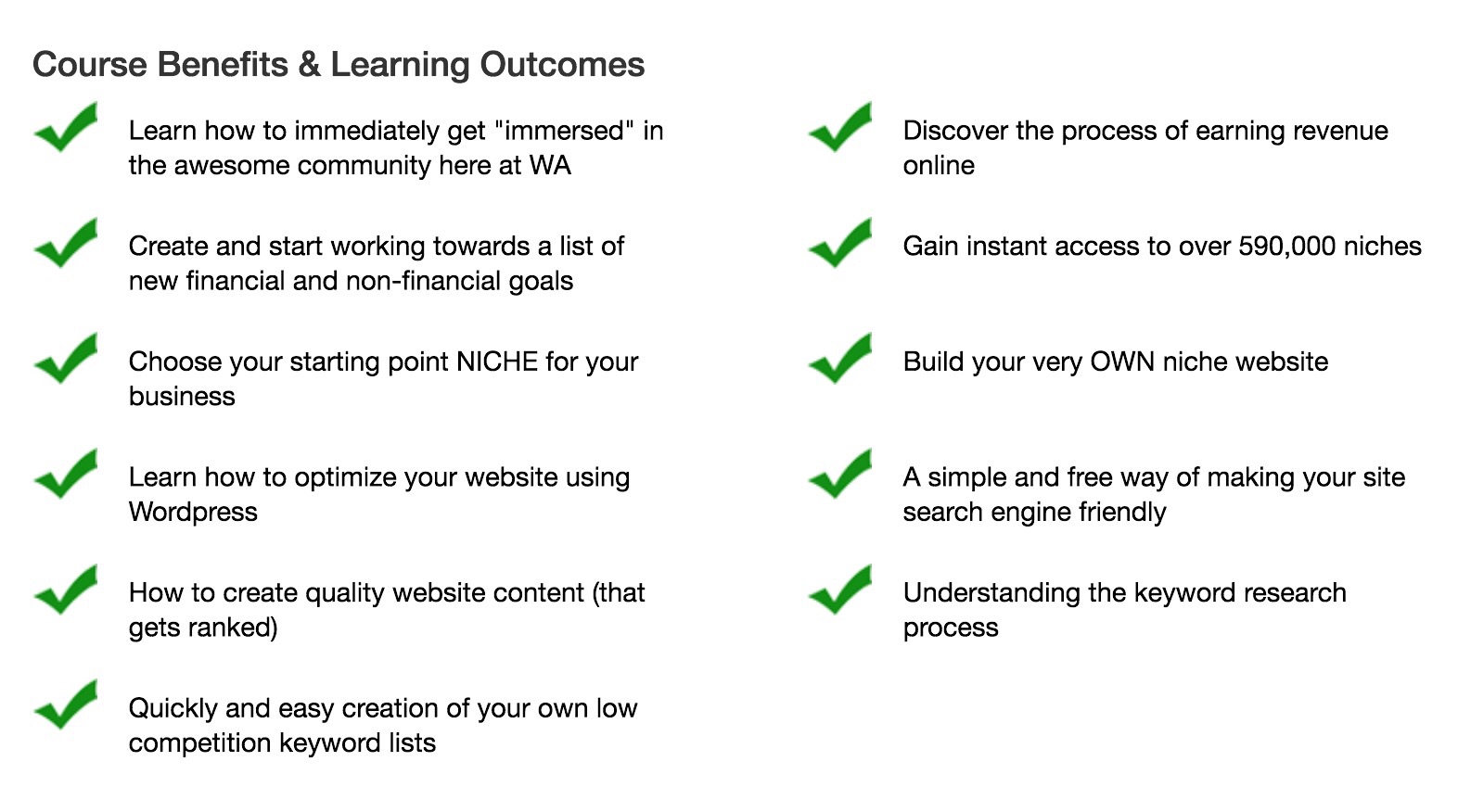 Course Benefits & Learning Outcomes

Learn how to immediately get "immersed" in the awesome community here at WA

Create and start working towards a list of new financial and non-financial goals

Choose your starting point NICHE for your business

Learn how to optimize your website using Wordpress

How to create quality website content (that gets ranked)

Quickly and easy creation of your own low competition keyword lists

Discover the process of earning revenue online

Gain instant access to over 590,000 niches

Build your very OWN niche website

A simple and free way of making your site search engine friendly

Understanding the keyword research process